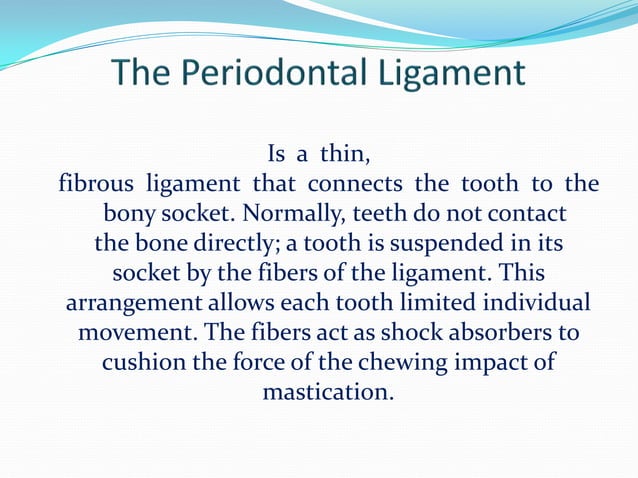 The Periodontal Ligament

Is a thin, fibrous ligament that connects the tooth to the bony socket. Normally, teeth do not contact the bone directly; a tooth is suspended in its socket by the fibers of the ligament. This arrangement allows each tooth limited individual movement. The fibers act as shock absorbers to cushion the force of the chewing impact of mastication.